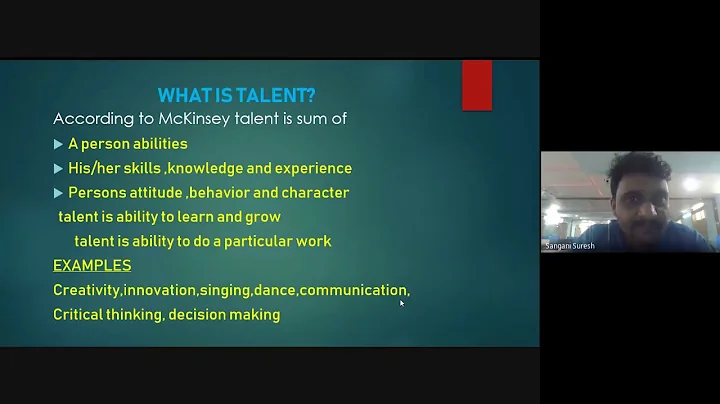 WHAT IS TALENT?

According to McKinsey talent is sum of

▶ A person abilities

▶ His/her skills ,knowledge and experience

▶ Persons attitude ,behavior and character

talent is ability to learn and grow

talent is ability to do a particular work

EXAMPLES

Creativity,innovation,singing,dance,communication, Critical thinking, decision making

Sangani Suresh